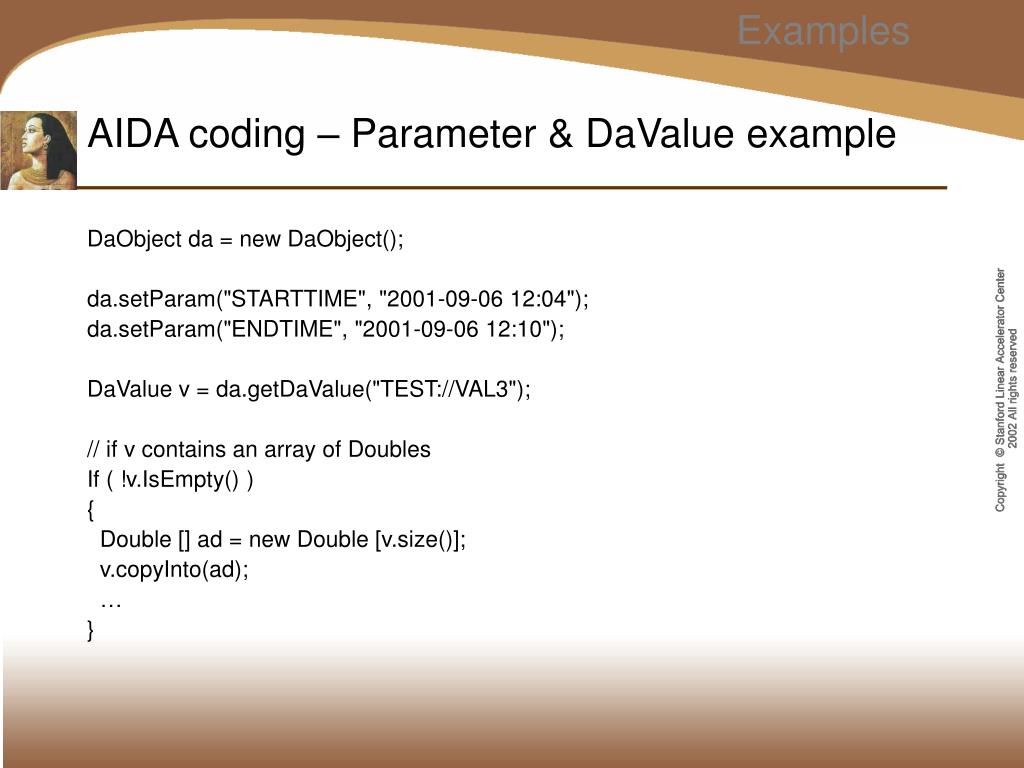 Examples

AIDA coding – Parameter & DaValue example

DaObject da = new DaObject();

da.setParam("STARTTIME", "2001-09-06 12:04");
da.setParam("ENDTIME", "2001-09-06 12:10");

DaValue v = da.getDaValue("TEST://VAL3");

// if v contains an array of Doubles
If ( !v.IsEmpty() )
{
Double [] ad = new Double [v.size()];
v.copyInto(ad);
…
}

Copyright © Stanford Linear Accelerator Center 2002 All rights reserved